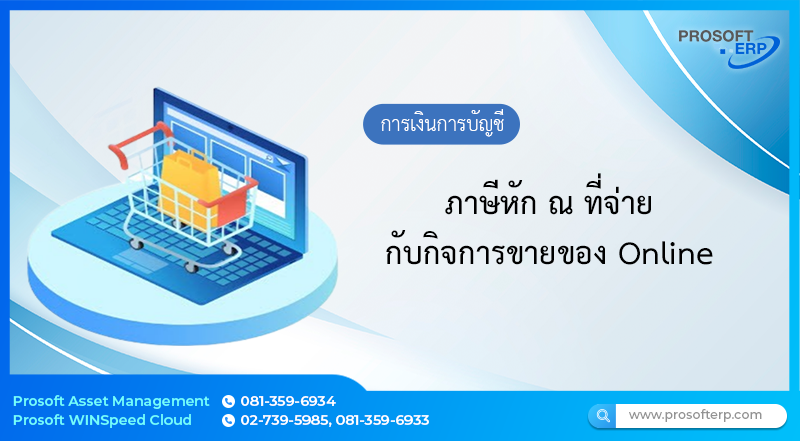 PROSOFT ERP

การเงินการบัญชี

ภาษีหัก ณ ที่จ่าย
กับกิจการขายของ Online

Prosoft Asset Management 081-359-6934
Prosoft WINSpeed Cloud 02-739-5985, 081-359-6933

www.prosofterp.com